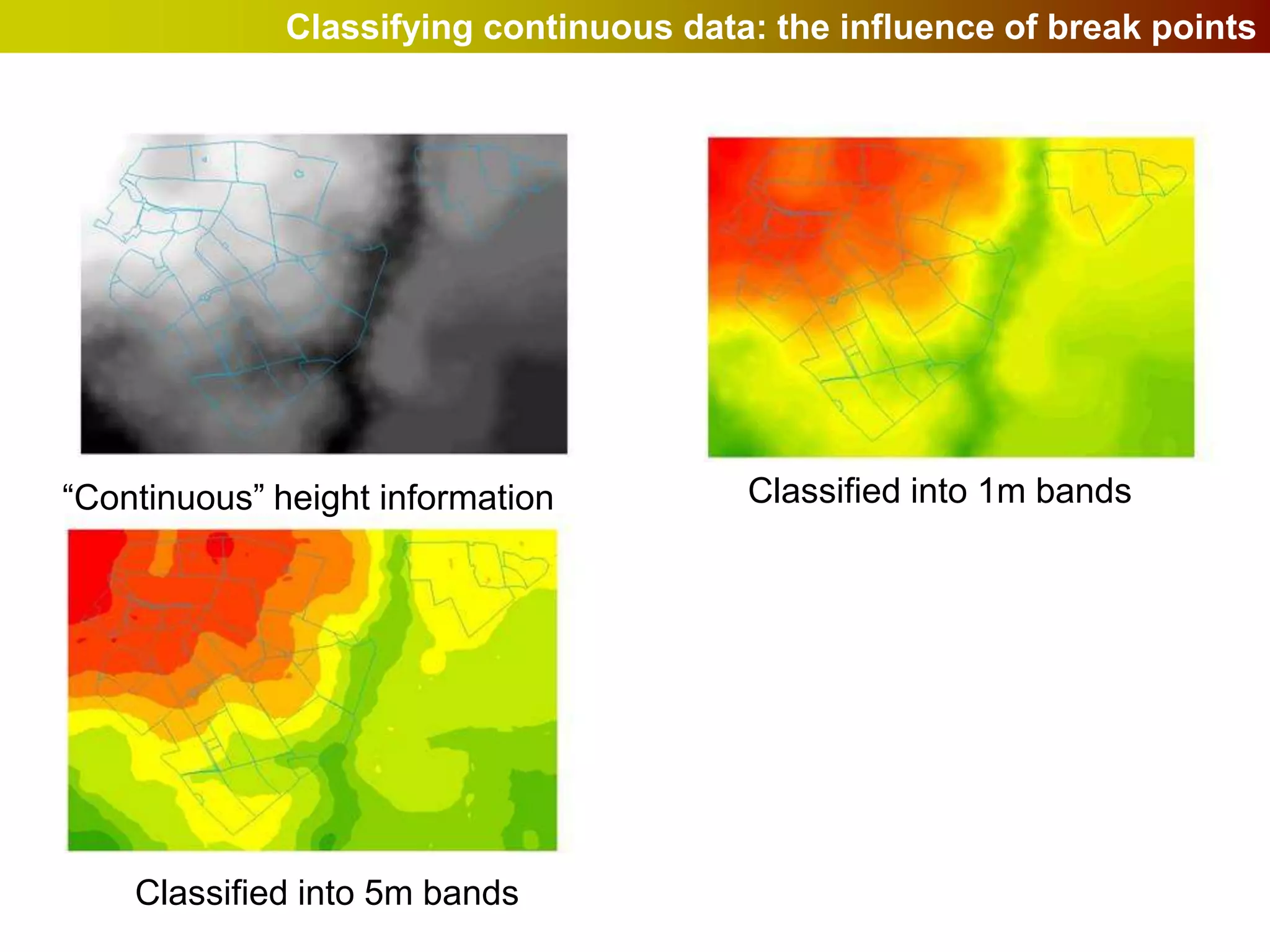 Classifying continuous data: the influence of break points

“Continuous” height information

Classified into 1m bands

Classified into 5m bands